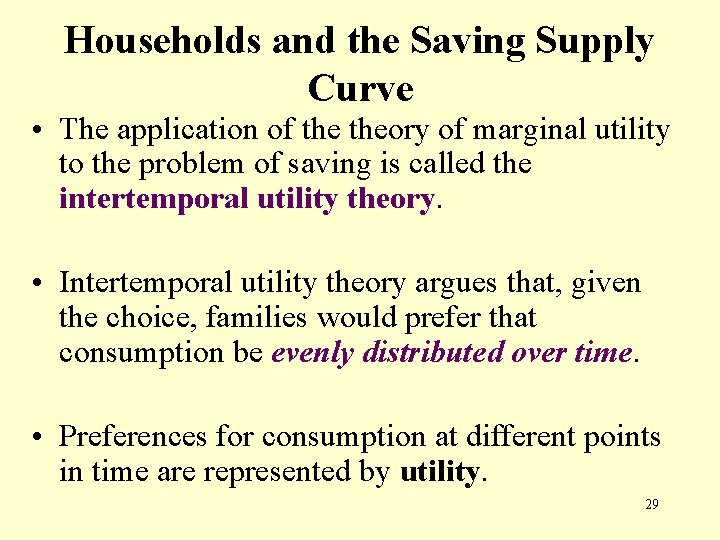 Households and the Saving Supply Curve

• The application of the theory of marginal utility to the problem of saving is called the intertemporal utility theory.

• Intertemporal utility theory argues that, given the choice, families would prefer that consumption be evenly distributed over time.

• Preferences for consumption at different points in time are represented by utility.

29